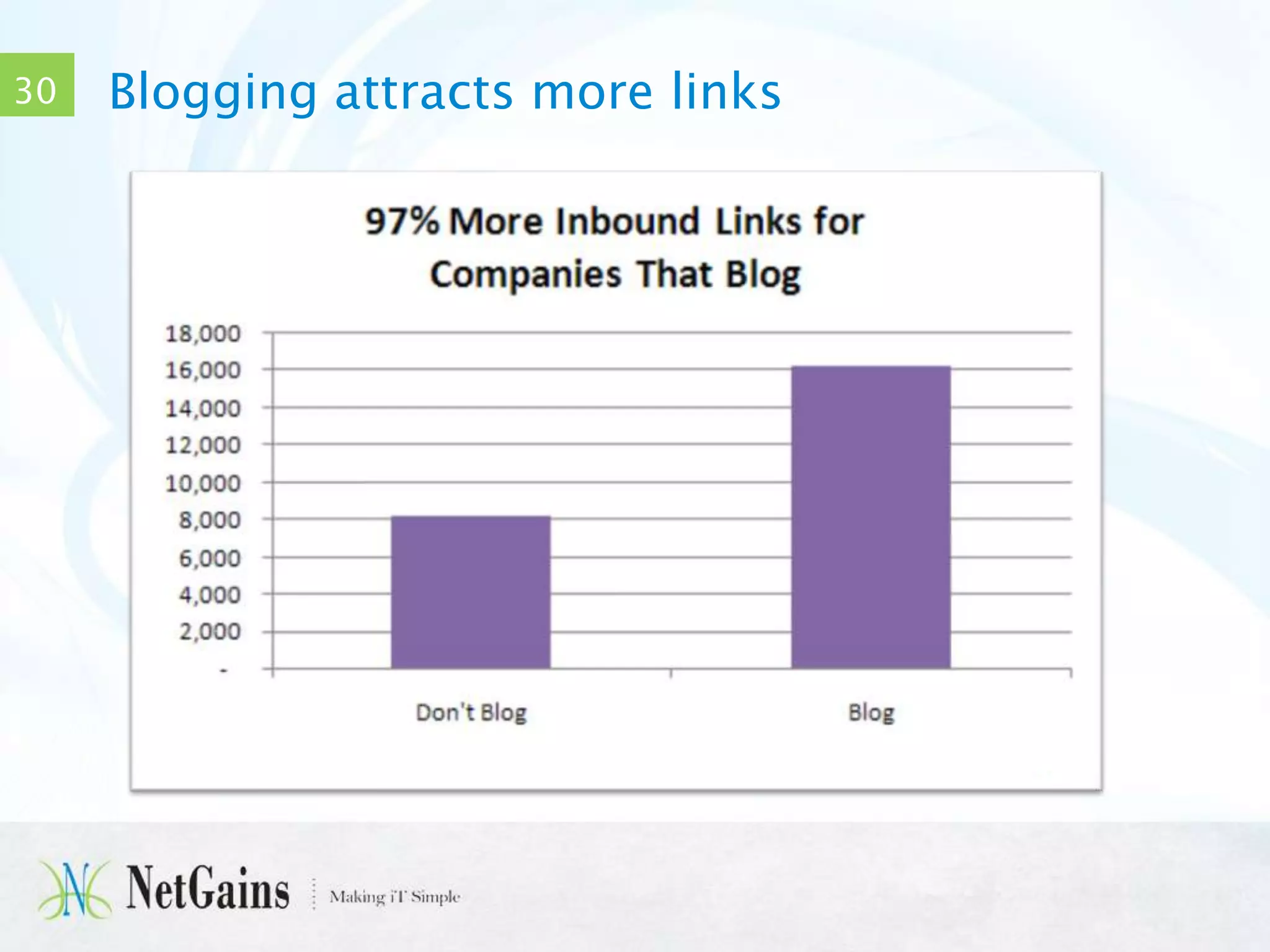 30

Blogging attracts more links

97% More Inbound Links for Companies That Blog

18,000
16,000
14,000
12,000
10,000
8,000
6,000
4,000
2,000
-

Don't Blog

Blog

NetGains

Making iT Simple